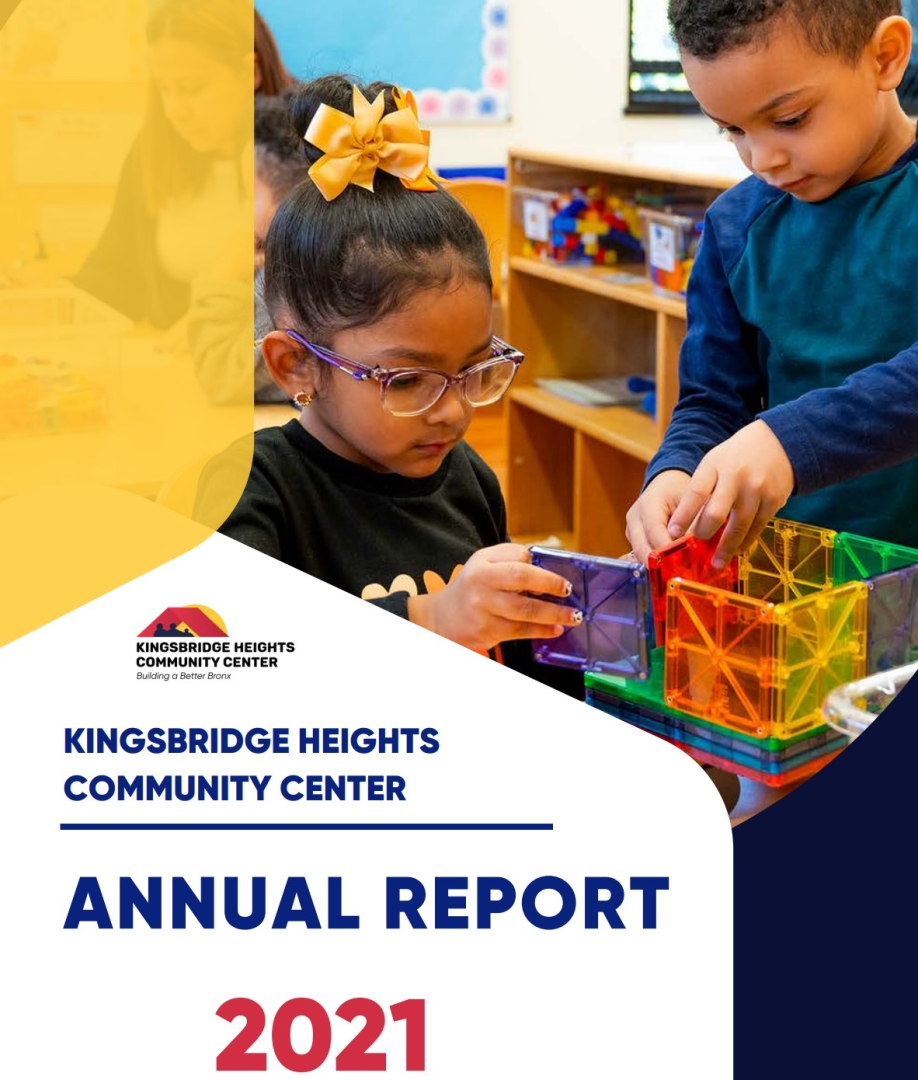 KINGSBRIDGE HEIGHTS COMMUNITY CENTER
Building a Better Bronx

KINGSBRIDGE HEIGHTS COMMUNITY CENTER

ANNUAL REPORT

2021